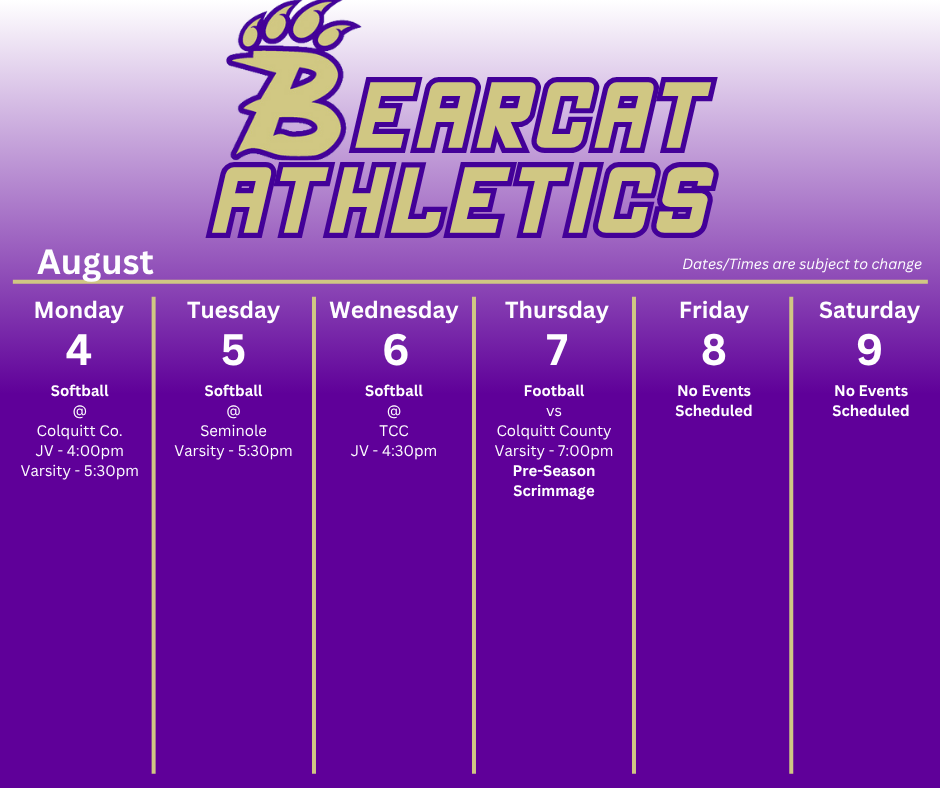 BEARCAT ATHLETICS

August

Dates/Times are subject to change

Monday
4
Softball
@
Colquitt Co.
JV - 4:00pm
Varsity - 5:30pm

Tuesday
5
Softball
@
Seminole
Varsity - 5:30pm

Wednesday
6
Softball
@
TCC
JV - 4:30pm

Thursday
7
Football
vs
Colquitt County
Varsity - 7:00pm
Pre-Season Scrimmage

Friday
8
No Events Scheduled

Saturday
9
No Events Scheduled